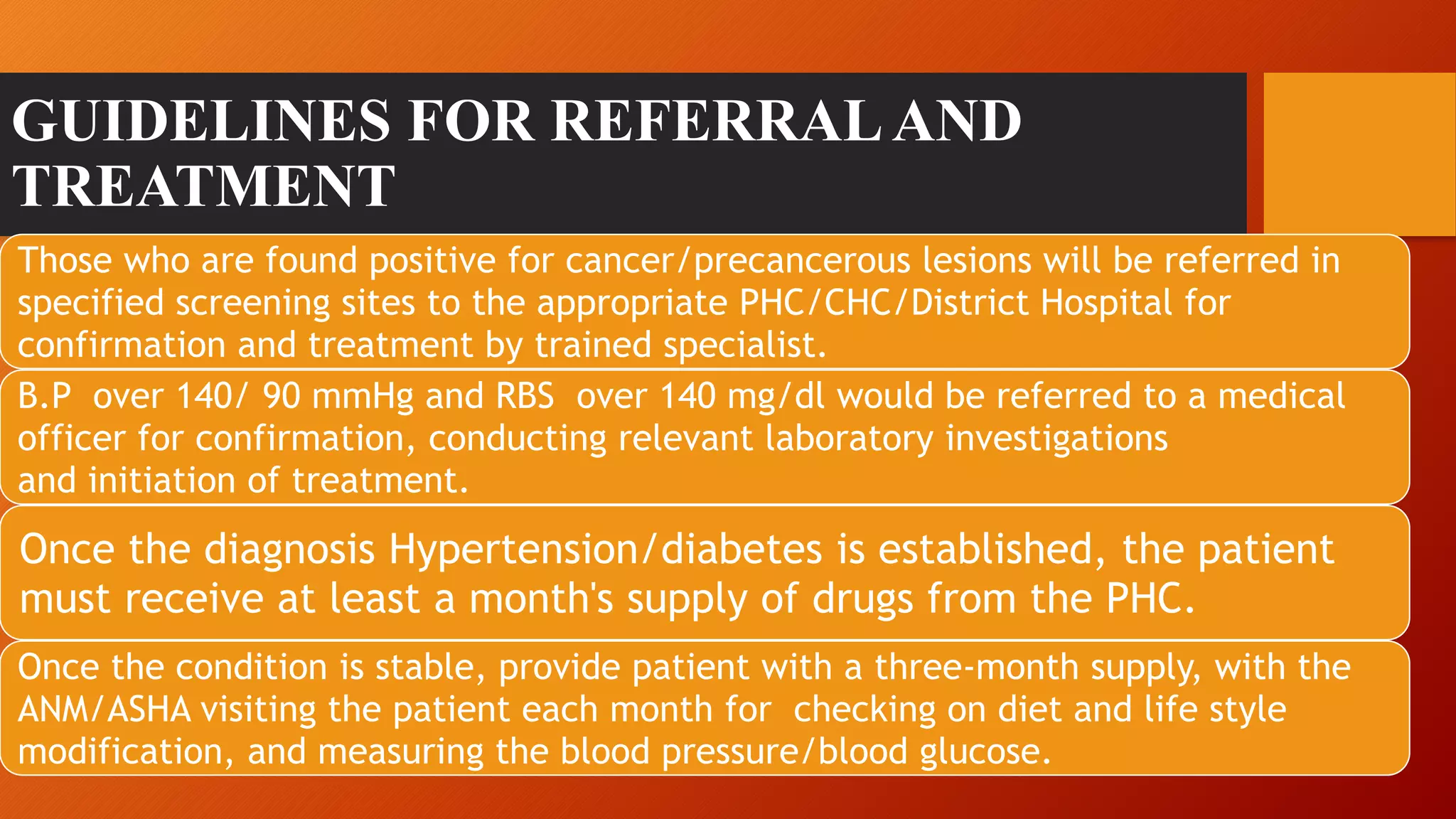 GUIDELINES FOR REFERRAL AND TREATMENT

Those who are found positive for cancer/precancerous lesions will be referred in specified screening sites to the appropriate PHC/CHC/District Hospital for confirmation and treatment by trained specialist.

B.P over 140/ 90 mmHg and RBS over 140 mg/dl would be referred to a medical officer for confirmation, conducting relevant laboratory investigations and initiation of treatment.

Once the diagnosis Hypertension/diabetes is established, the patient must receive at least a month's supply of drugs from the PHC.

Once the condition is stable, provide patient with a three-month supply, with the ANM/ASHA visiting the patient each month for checking on diet and life style modification, and measuring the blood pressure/blood glucose.